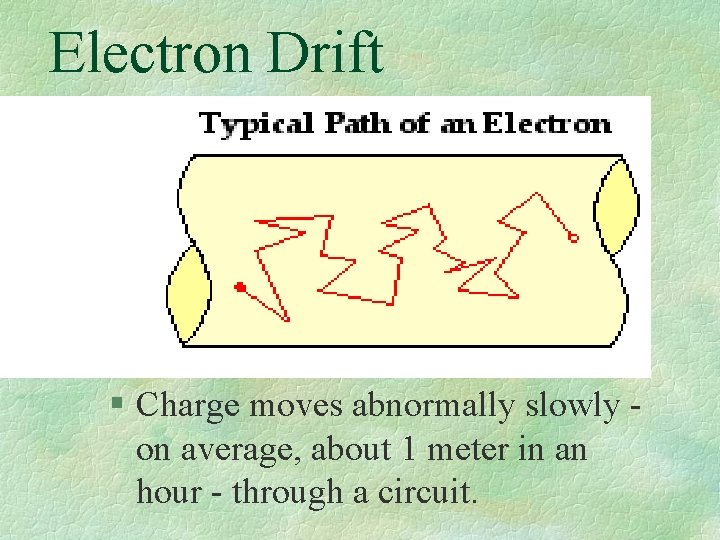 Electron Drift

Typical Path of an Electron

§ Charge moves abnormally slowly - on average, about 1 meter in an hour - through a circuit.